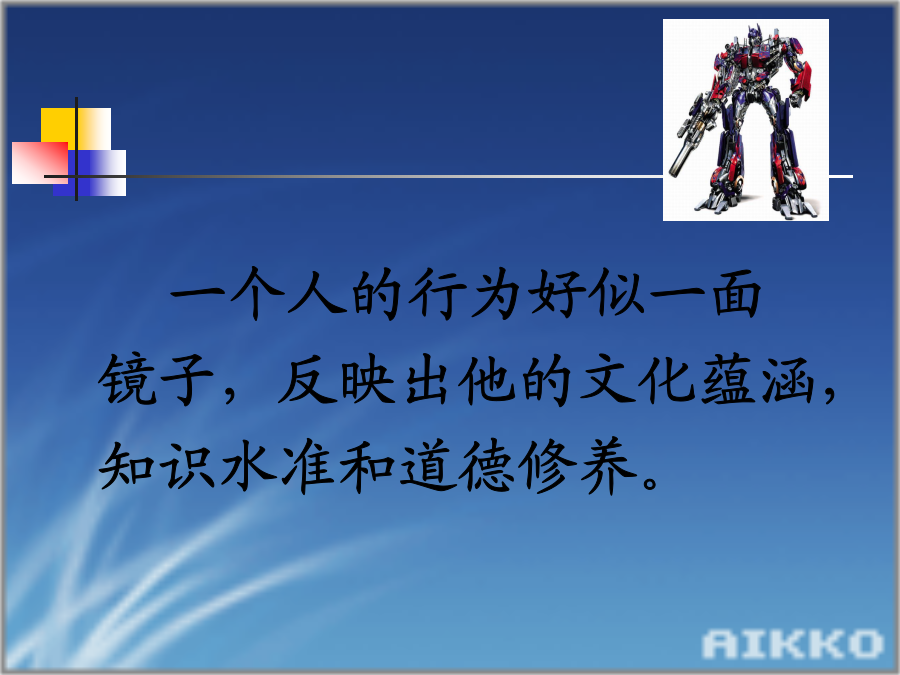 一个人的行为好似一面镜子，反映出他的文化蕴涵，知识水准和道德修养。

AIKKO